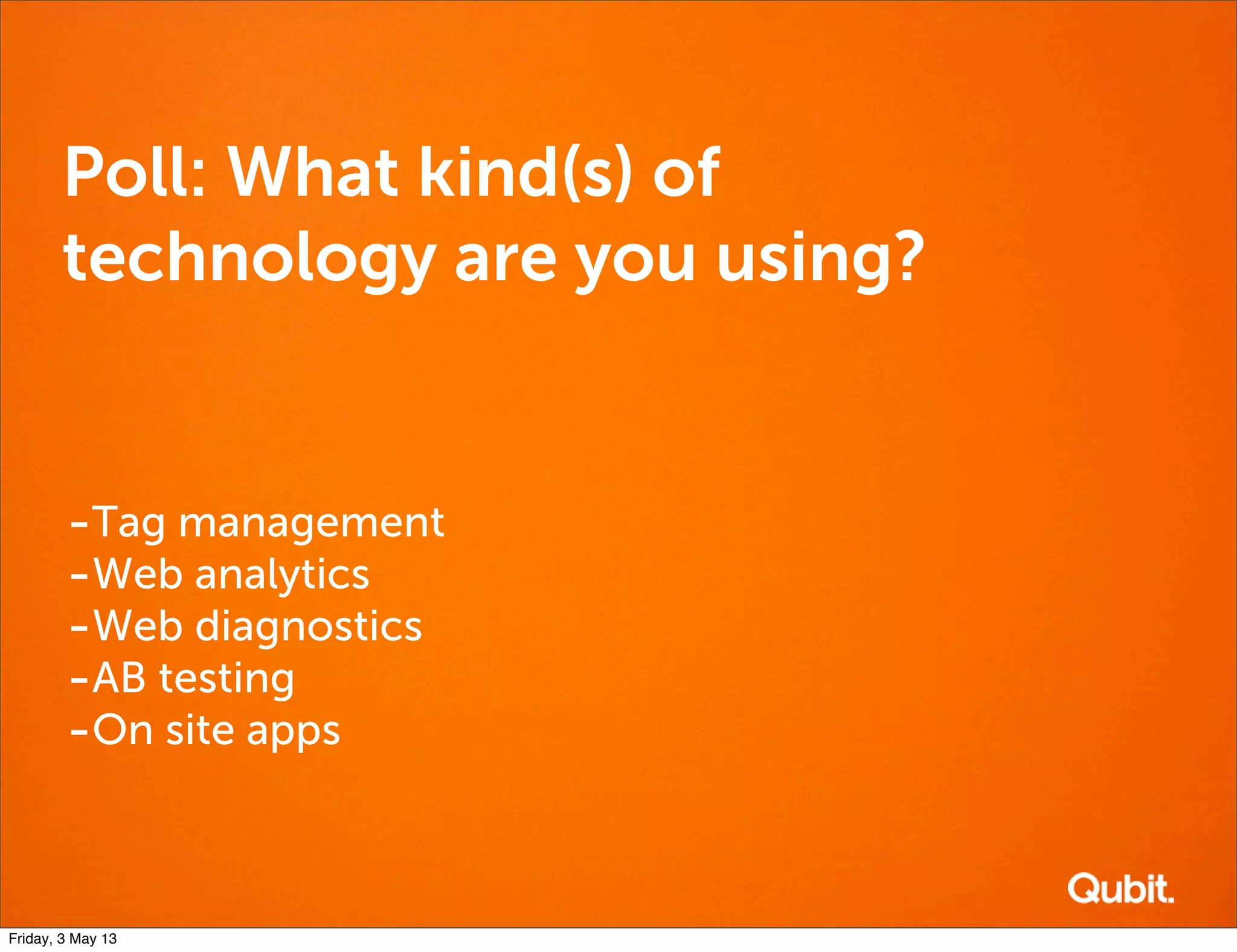 Poll: What kind(s) of technology are you using?

-Tag management
-Web analytics
-Web diagnostics
-AB testing
-On site apps

Qubit.

Friday, 3 May 13